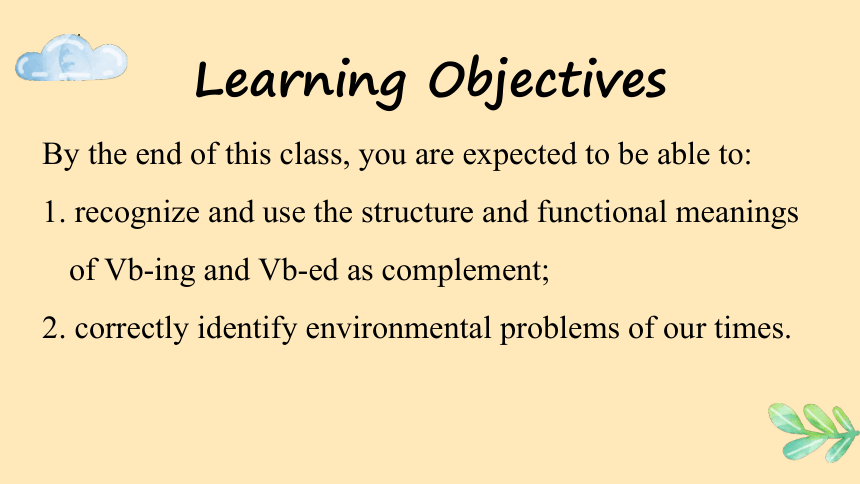 Learning Objectives

By the end of this class, you are expected to be able to:

1. recognize and use the structure and functional meanings of Vb-ing and Vb-ed as complement;

2. correctly identify environmental problems of our times.